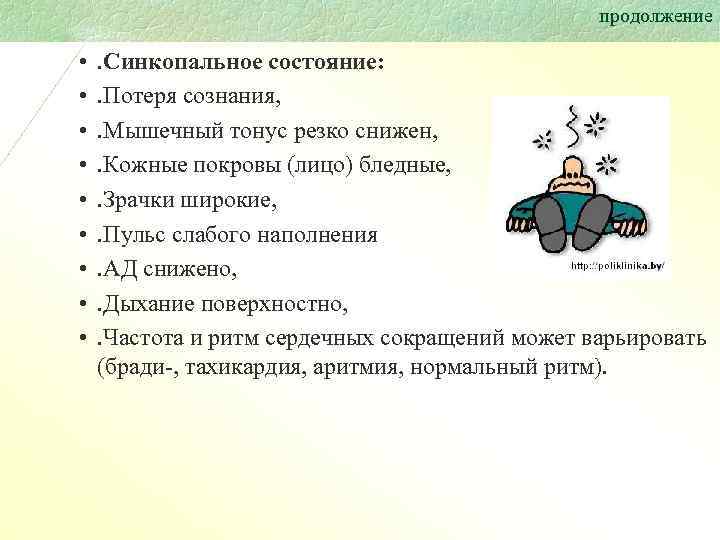 продолжение

• .Синкопальное состояние:
• .Потеря сознания,
• .Мышечный тонус резко снижен,
• .Кожные покровы (лицо) бледные,
• .Зрачки широкие,
• .Пульс слабого наполнения
• .АД снижено,
• .Дыхание поверхностно,
• .Частота и ритм сердечных сокращений может варьировать (бради-, тахикардия, аритмия, нормальный ритм).

http://poliklinika.by/